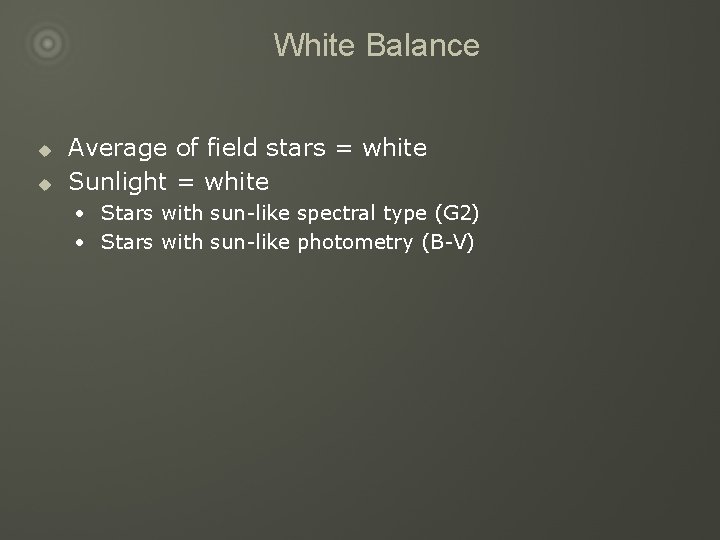 White Balance

- Average of field stars = white
- Sunlight = white
  - Stars with sun-like spectral type (G2)
  - Stars with sun-like photometry (B-V)